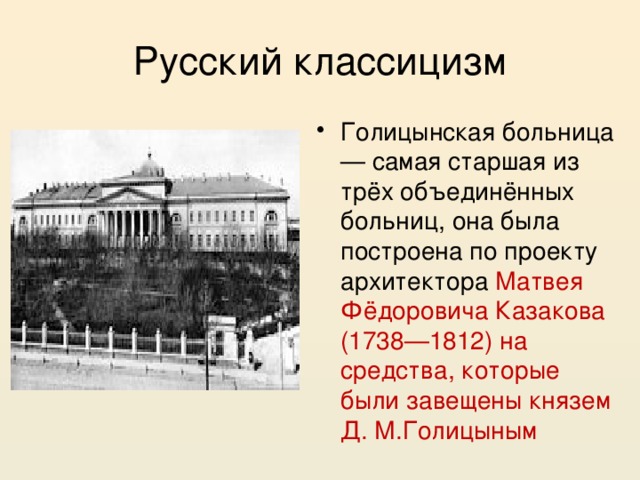 Русский классицизм

• Голицынская больница — самая старшая из трёх объединённых больниц, она была построена по проекту архитектора Матвея Фёдоровича Казакова (1738—1812) на средства, которые были завещены князем Д. М.Голицыным